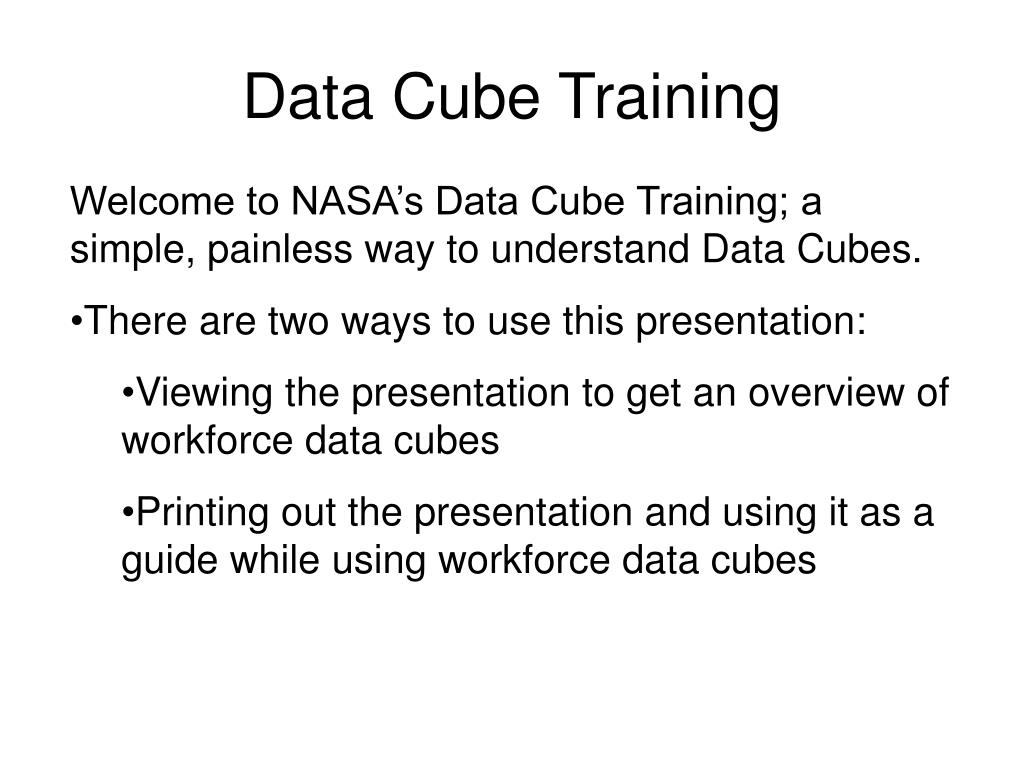 Data Cube Training

Welcome to NASA’s Data Cube Training; a simple, painless way to understand Data Cubes.

•There are two ways to use this presentation:

•Viewing the presentation to get an overview of workforce data cubes

•Printing out the presentation and using it as a guide while using workforce data cubes